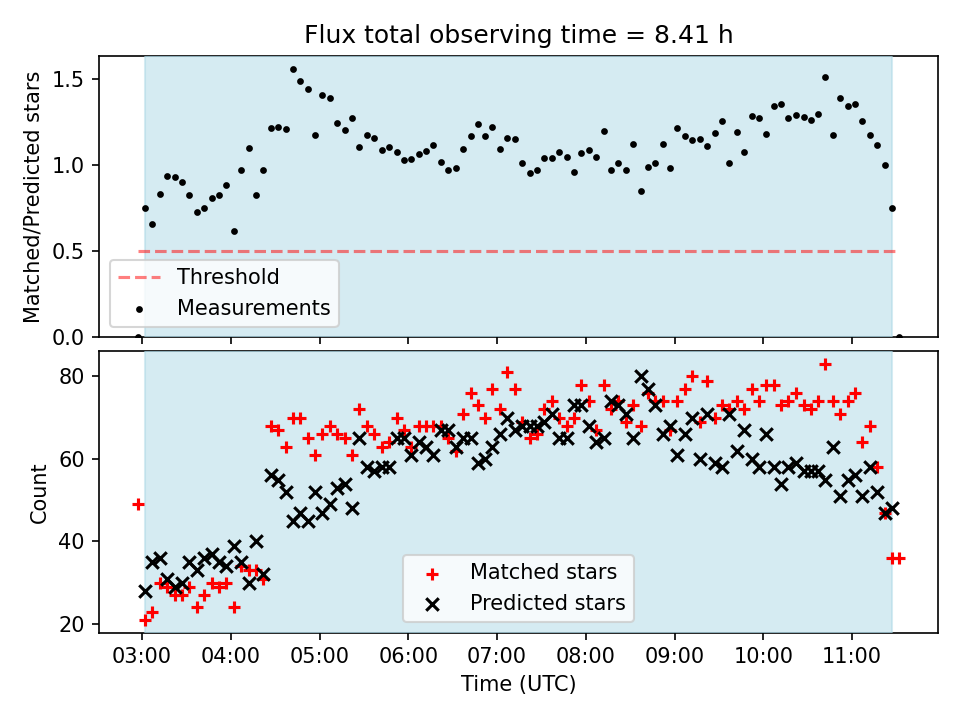 Flux total observing time = 8.41 h

Matched/Predicted stars

1.5
1.0
0.5
0.0

Threshold
Measurements

Count

80
60
40
20

Matched stars
Predicted stars

03:00 04:00 05:00 06:00 07:00 08:00 09:00 10:00 11:00

Time (UTC)